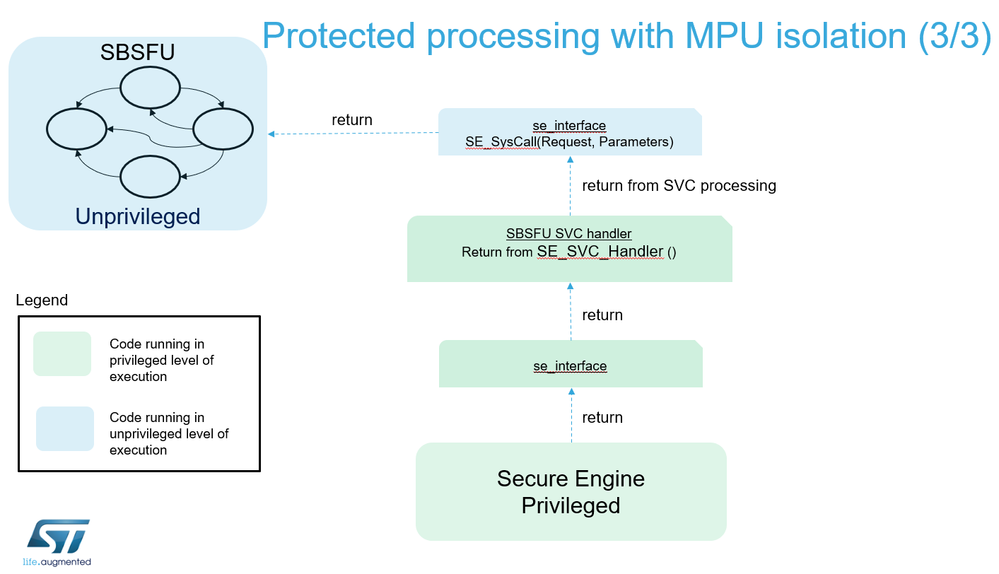 Protected processing with MPU isolation (3/3)

SBSFU

Unprivileged

return

se_interface
SE_SysCall(Request, Parameters)

return from SVC processing

SBSFU SVC handler
Return from SE_SVC_Handler ()

return

se_interface

return

Secure Engine
Privileged

Legend

Code running in privileged level of execution

Code running in unprivileged level of execution

life.augmented